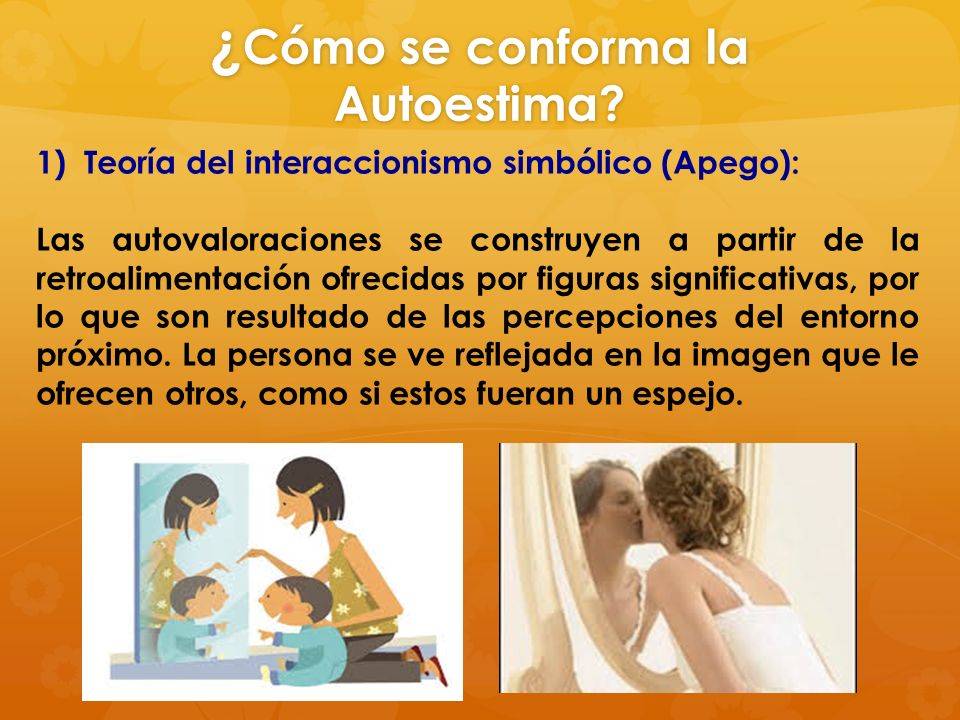 ¿Cómo se conforma la Autoestima?

1) Teoría del interaccionismo simbólico (Apego):

Las autovaloraciones se construyen a partir de la retroalimentación ofrecidas por figuras significativas, por lo que son resultado de las percepciones del entorno próximo. La persona se ve reflejada en la imagen que le ofrecen otros, como si estos fueran un espejo.